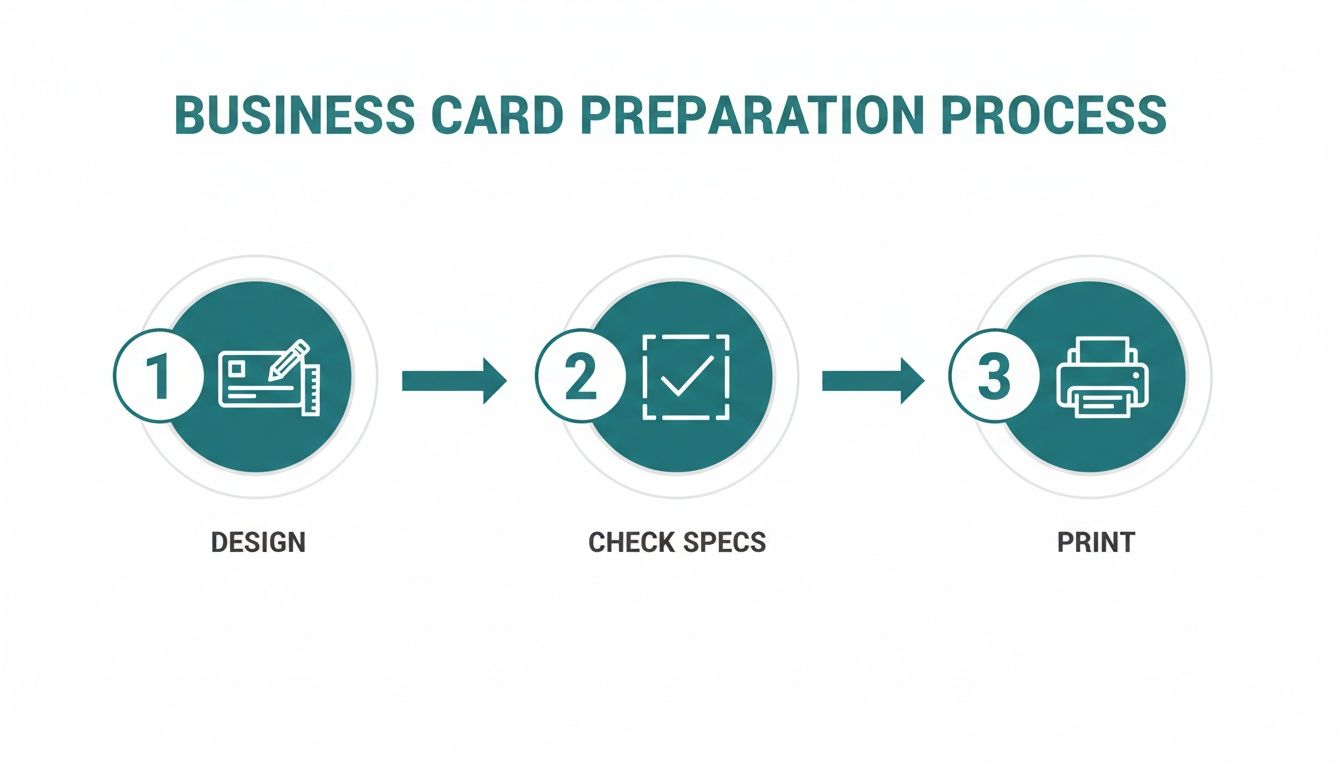 BUSINESS CARD PREPARATION PROCESS

1

2

3

DESIGN

CHECK SPECS

PRINT